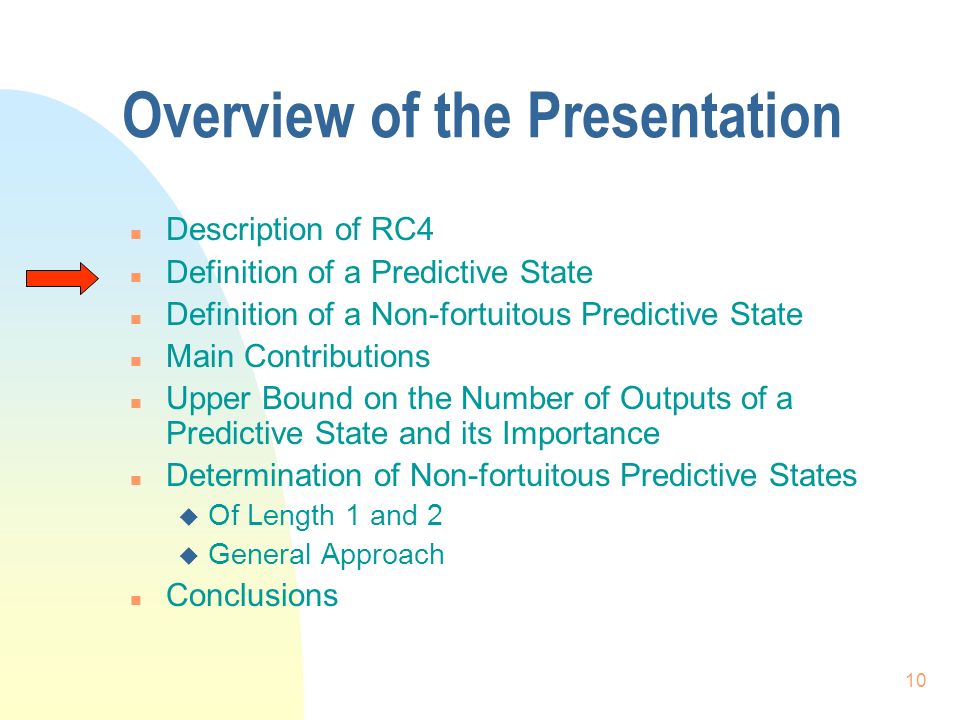 Overview of the Presentation

- Description of RC4
- Definition of a Predictive State
- Definition of a Non-fortuitous Predictive State
- Main Contributions
- Upper Bound on the Number of Outputs of a Predictive State and its Importance
- Determination of Non-fortuitous Predictive States
  - Of Length 1 and 2
  - General Approach
- Conclusions

10